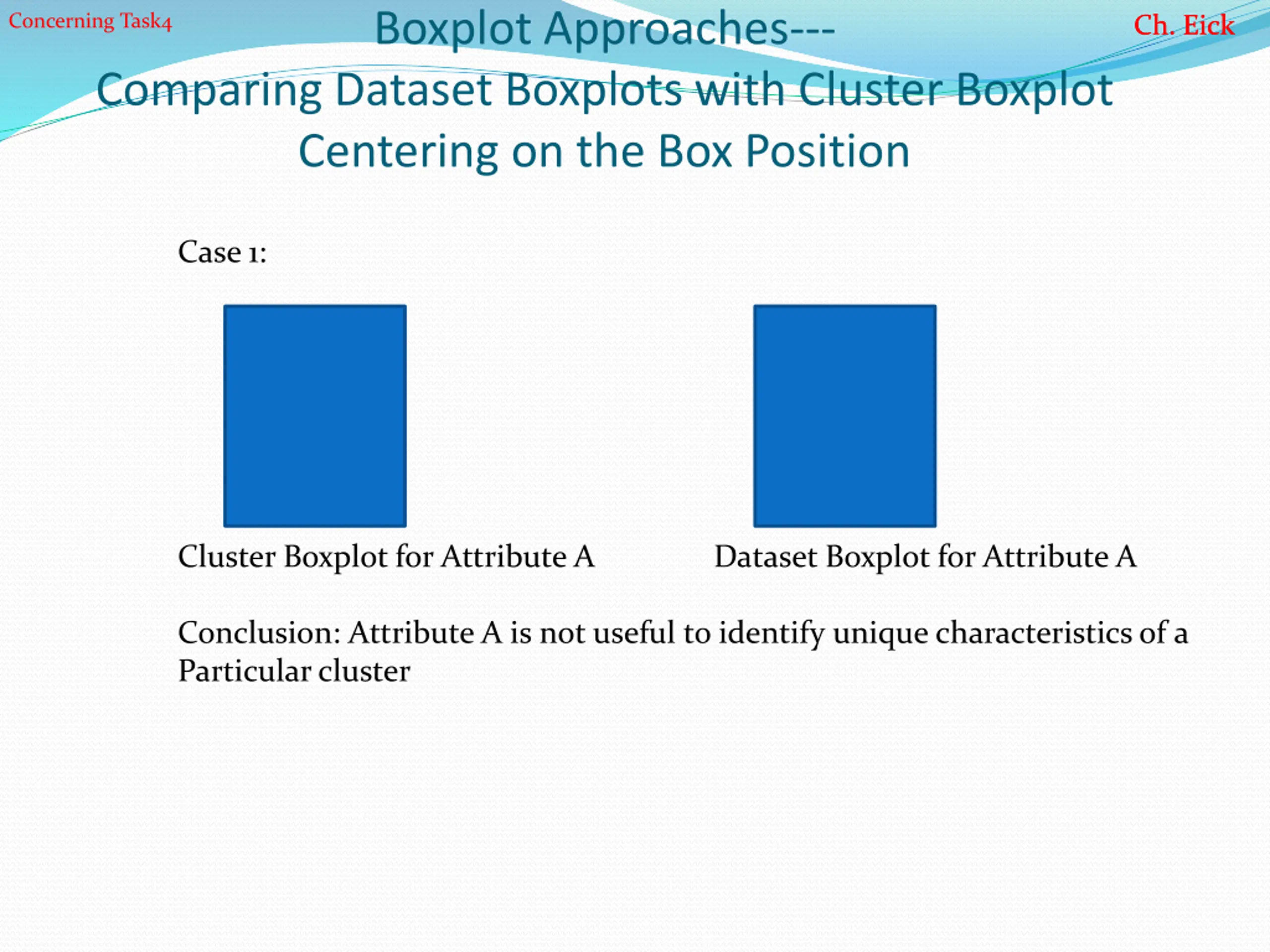 Concerning Task4

Boxplot Approaches---
Comparing Dataset Boxplots with Cluster Boxplot
Centering on the Box Position

Ch. Eick

Case 1:

Cluster Boxplot for Attribute A

Dataset Boxplot for Attribute A

Conclusion: Attribute A is not useful to identify unique characteristics of a Particular cluster